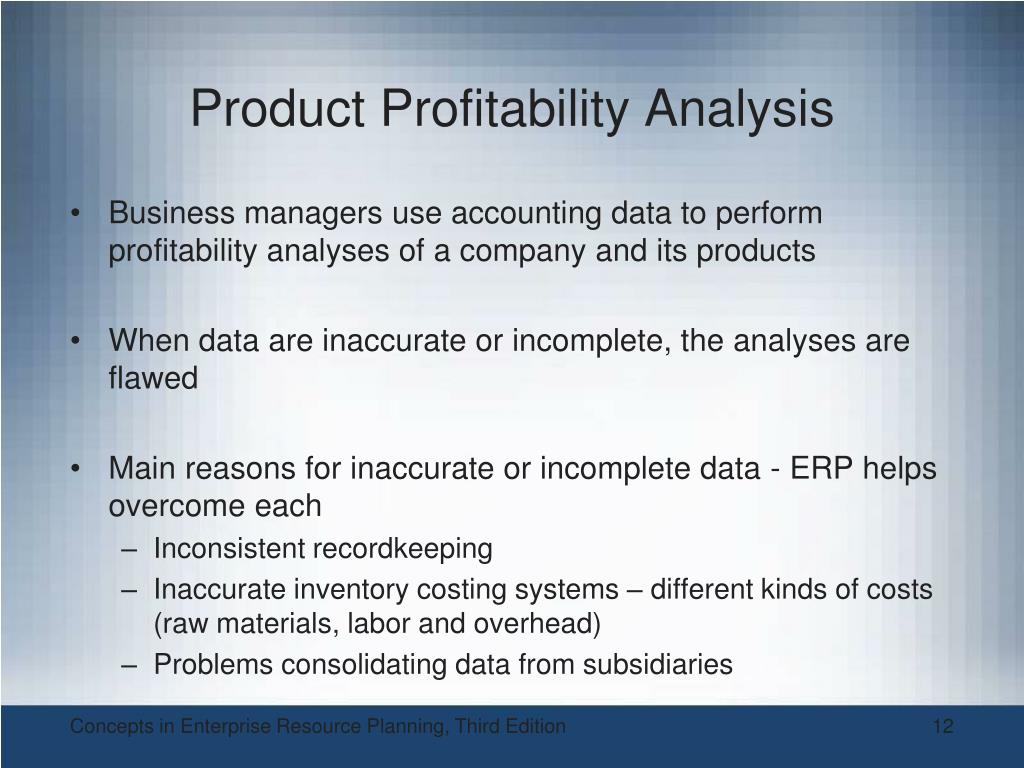 Product Profitability Analysis

• Business managers use accounting data to perform profitability analyses of a company and its products

• When data are inaccurate or incomplete, the analyses are flawed

• Main reasons for inaccurate or incomplete data - ERP helps overcome each
– Inconsistent recordkeeping
– Inaccurate inventory costing systems – different kinds of costs (raw materials, labor and overhead)
– Problems consolidating data from subsidiaries

Concepts in Enterprise Resource Planning, Third Edition

12